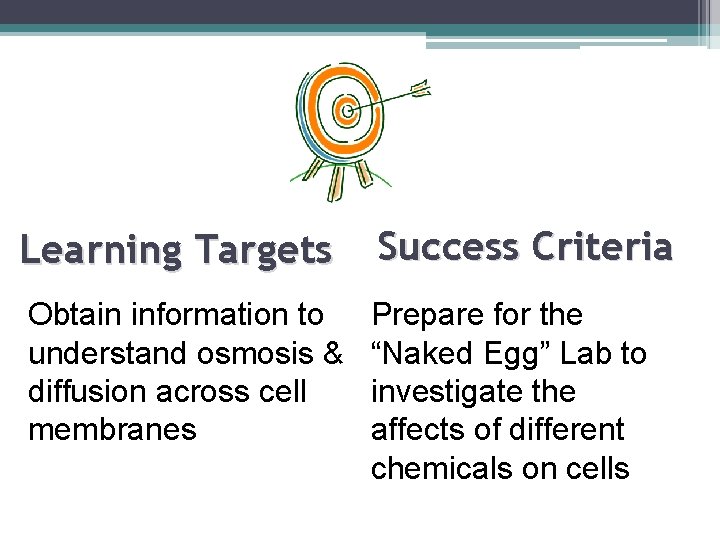 Learning Targets

Obtain information to understand osmosis & diffusion across cell membranes

Success Criteria

Prepare for the “Naked Egg” Lab to investigate the affects of different chemicals on cells